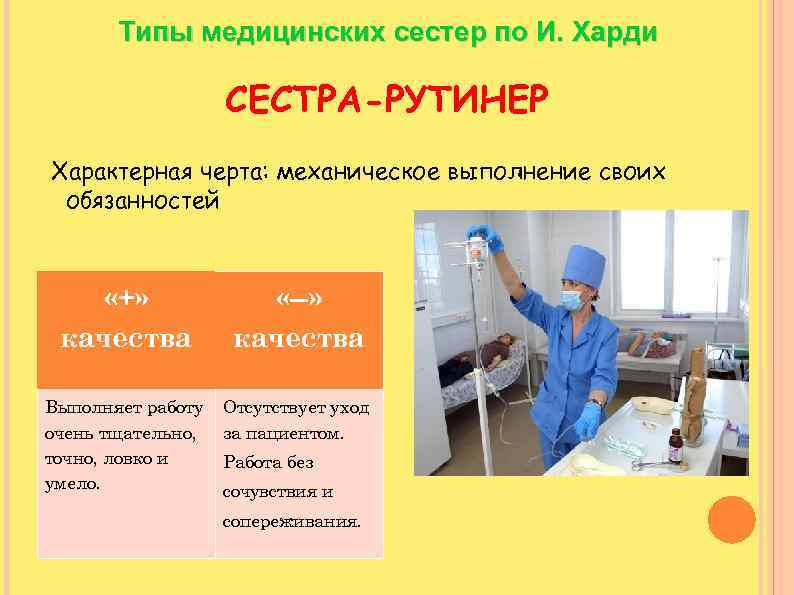 Типы медицинских сестер по И. Харди

СЕСТРА-РУТИНЕР

Характерная черта: механическое выполнение своих обязанностей

| «+» качества | «–» качества |
|---|---|
| Выполняет работу очень тщательно, точно, ловко и умело. | Отсутствует уход за пациентом. Работа без сочувствия и сопереживания. |